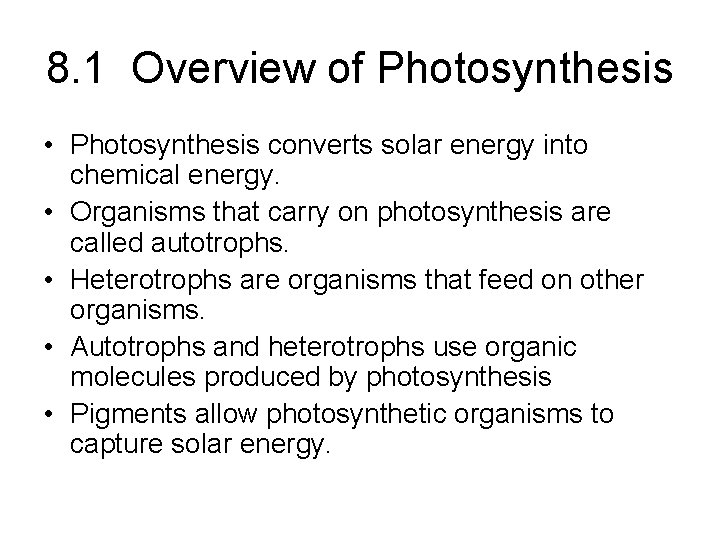 8.1 Overview of Photosynthesis

• Photosynthesis converts solar energy into chemical energy.
• Organisms that carry on photosynthesis are called autotrophs.
• Heterotrophs are organisms that feed on other organisms.
• Autotrophs and heterotrophs use organic molecules produced by photosynthesis
• Pigments allow photosynthetic organisms to capture solar energy.